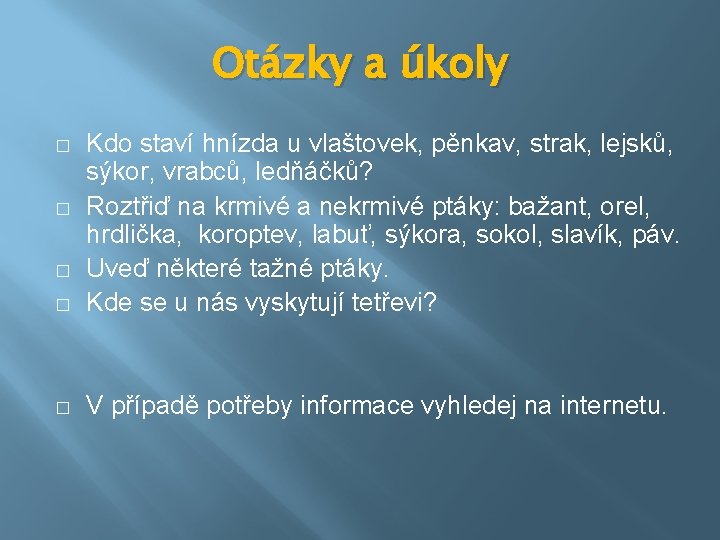 Otázky a úkoly

□ Kdo staví hnízda u vlaštovek, pěnkav, strak, lejsků, sýkor, vrabců, ledňáčků?
□ Roztřiď na krmivé a nekrmivé ptáky: bažant, orel, hrdlička, koroptev, labuť, sýkora, sokol, slavík, páv.
□ Uveď některé tažné ptáky.
□ Kde se u nás vyskytují tetřevi?

□ V případě potřeby informace vyhledej na internetu.